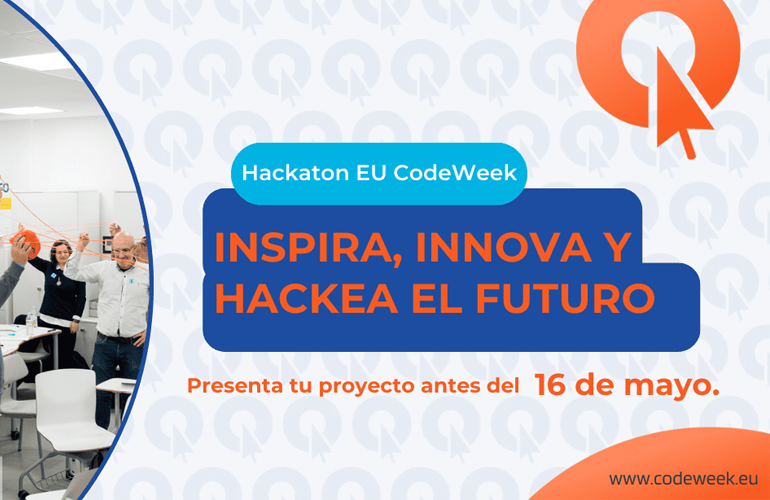 Hackaton EU CodeWeek

INSPIRA, INNOVA Y HACKEA EL FUTURO

Presenta tu proyecto antes del 16 de mayo.

www.codeweek.eu